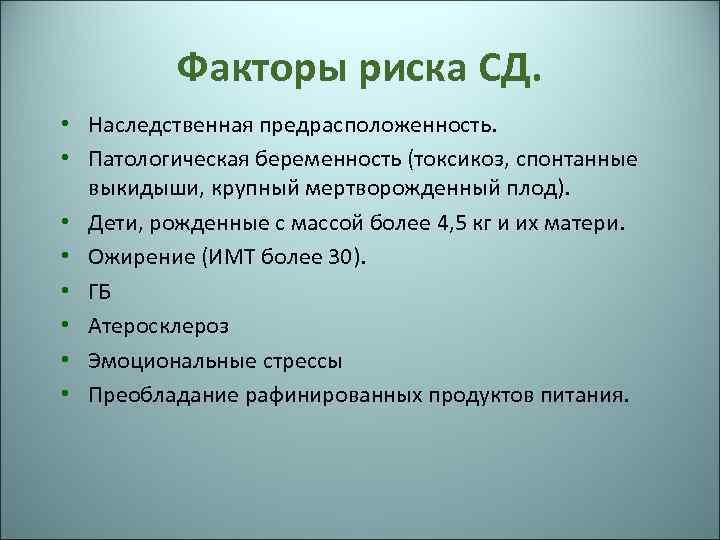 Факторы риска СД.

• Наследственная предрасположенность.
• Патологическая беременность (токсикоз, спонтанные выкидыши, крупный мертворожденный плод).
• Дети, рожденные с массой более 4,5 кг и их матери.
• Ожирение (ИМТ более 30).
• ГБ
• Атеросклероз
• Эмоциональные стрессы
• Преобладание рафинированных продуктов питания.